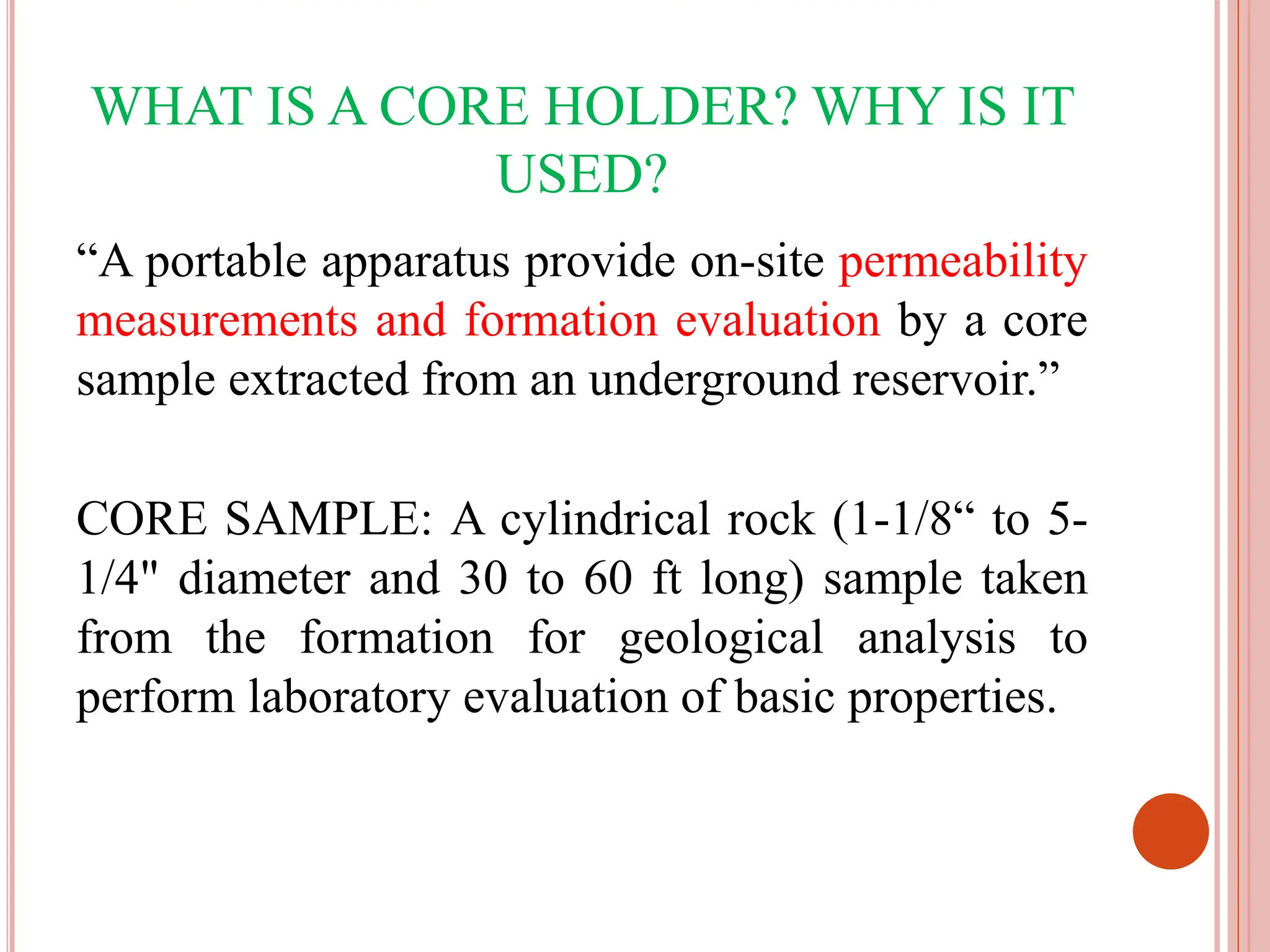 WHAT IS A CORE HOLDER? WHY IS IT USED?

“A portable apparatus provide on-site permeability measurements and formation evaluation by a core sample extracted from an underground reservoir.”

CORE SAMPLE: A cylindrical rock (1-1/8“ to 5-1/4" diameter and 30 to 60 ft long) sample taken from the formation for geological analysis to perform laboratory evaluation of basic properties.